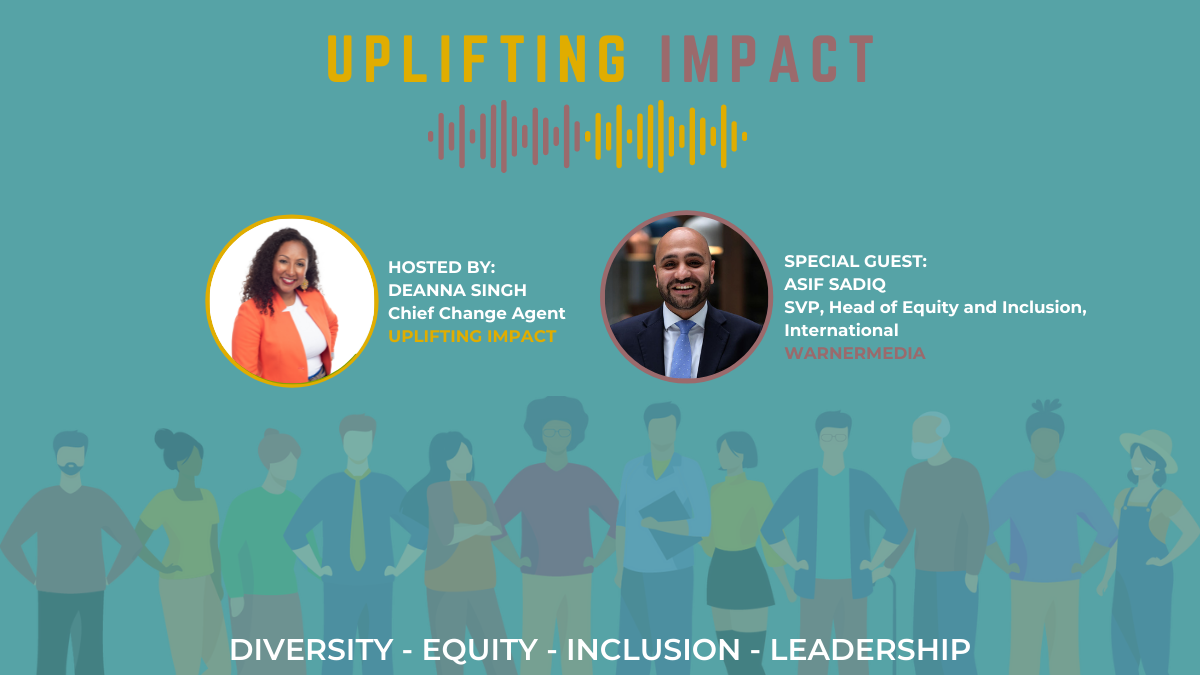 UPLIFTING IMPACT

HOSTED BY:
DEANNA SINGH
Chief Change Agent
UPLIFTING IMPACT

SPECIAL GUEST:
ASIF SADIQ
SVP, Head of Equity and Inclusion, International
WARNERMEDIA

DIVERSITY - EQUITY - INCLUSION - LEADERSHIP